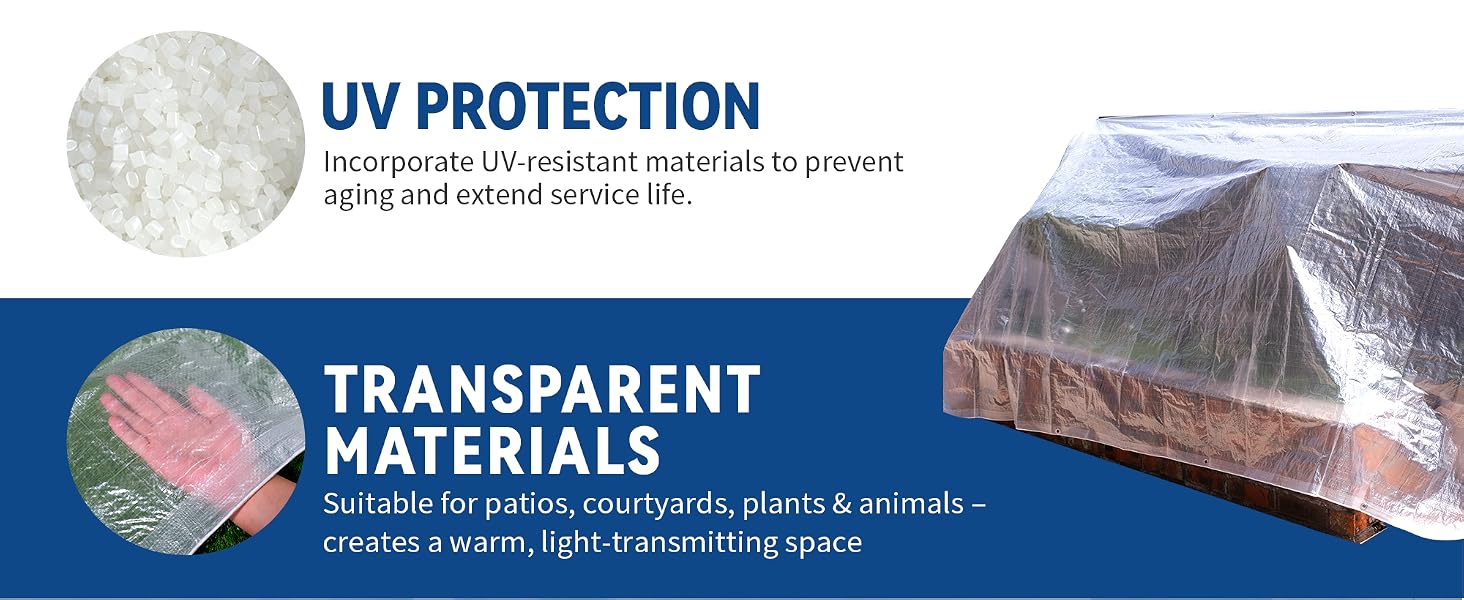 UV PROTECTION
Incorporate UV-resistant materials to prevent aging and extend service life.

TRANSPARENT MATERIALS
Suitable for patios, courtyards, plants & animals – creates a warm, light-transmitting space